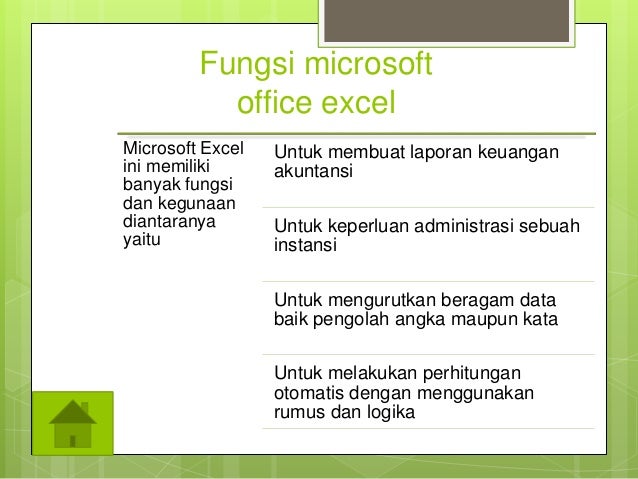 Fungsi microsoft office excel

Microsoft Excel ini memiliki banyak fungsi dan kegunaan diantaranya yaitu

Untuk membuat laporan keuangan akuntansi

Untuk keperluan administrasi sebuah instansi

Untuk mengurutkan beragam data baik pengolah angka maupun kata

Untuk melakukan perhitungan otomatis dengan menggunakan rumus dan logika